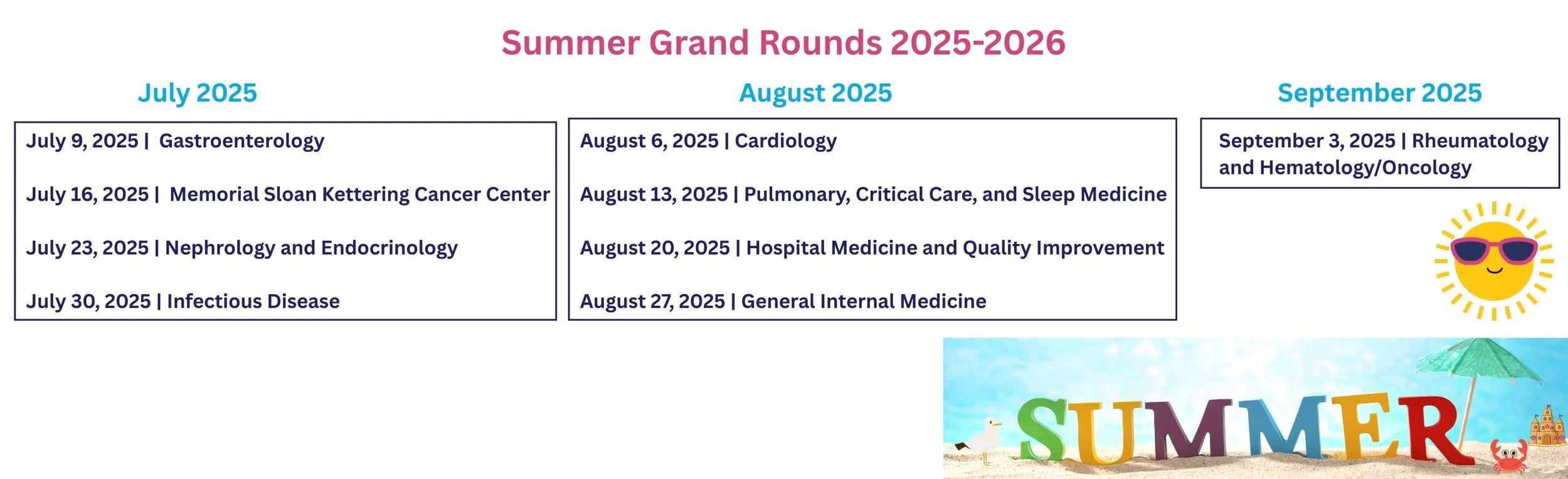 Summer Grand Rounds 2025-2026

July 2025

July 9, 2025 | Gastroenterology

July 16, 2025 | Memorial Sloan Kettering Cancer Center

July 23, 2025 | Nephrology and Endocrinology

July 30, 2025 | Infectious Disease

August 2025

August 6, 2025 | Cardiology

August 13, 2025 | Pulmonary, Critical Care, and Sleep Medicine

August 20, 2025 | Hospital Medicine and Quality Improvement

August 27, 2025 | General Internal Medicine

September 2025

September 3, 2025 | Rheumatology and Hematology/Oncology

SUMMER